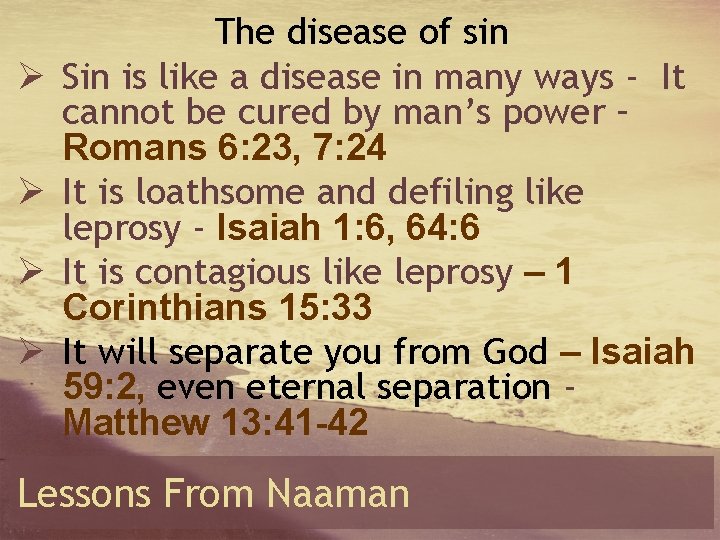 The disease of sin

➢ Sin is like a disease in many ways - It cannot be cured by man's power - Romans 6:23, 7:24

➢ It is loathsome and defiling like leprosy - Isaiah 1:6, 64:6

➢ It is contagious like leprosy – 1 Corinthians 15:33

➢ It will separate you from God – Isaiah 59:2, even eternal separation - Matthew 13:41-42

Lessons From Naaman